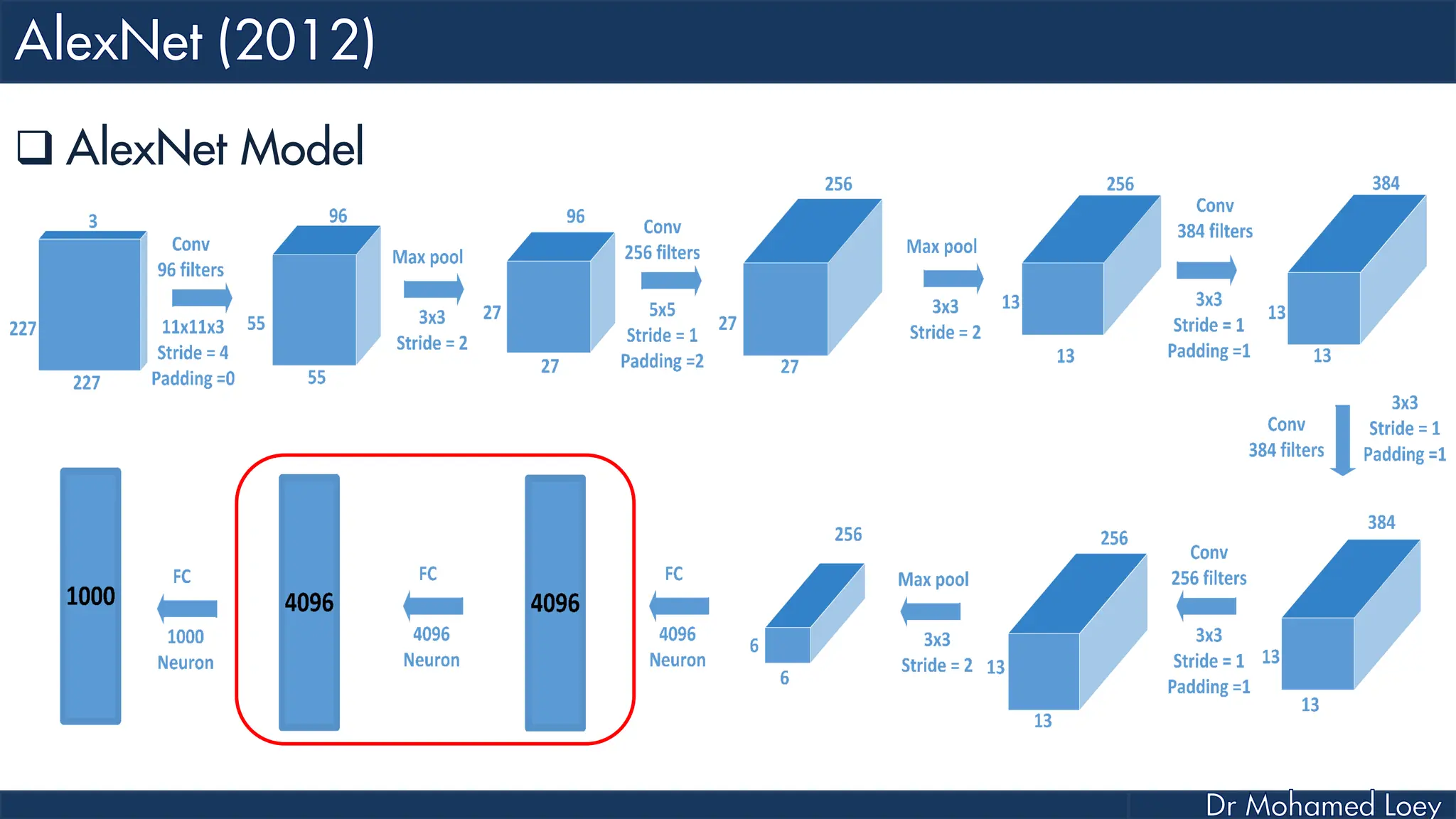 AlexNet (2012)

❑ AlexNet Model

3

227

227

Conv
96 filters

11x11x3
Stride = 4
Padding =0

96

55

55

Max pool

3x3
Stride = 2

96

27

27

Conv
256 filters

5x5
Stride = 1
Padding =2

256

27

27

Max pool

3x3
Stride = 2

256

13

13

Conv
384 filters

3x3
Stride = 1
Padding =1

384

13

13

Conv
384 filters

3x3
Stride = 1
Padding =1

384

13

13

Conv
256 filters

3x3
Stride = 1
Padding =1

256

13

13

Max pool

3x3
Stride = 2

256

6

6

FC

4096
Neuron

4096

FC

4096
Neuron

4096

FC

1000
Neuron

1000

Dr Mohamed Loey